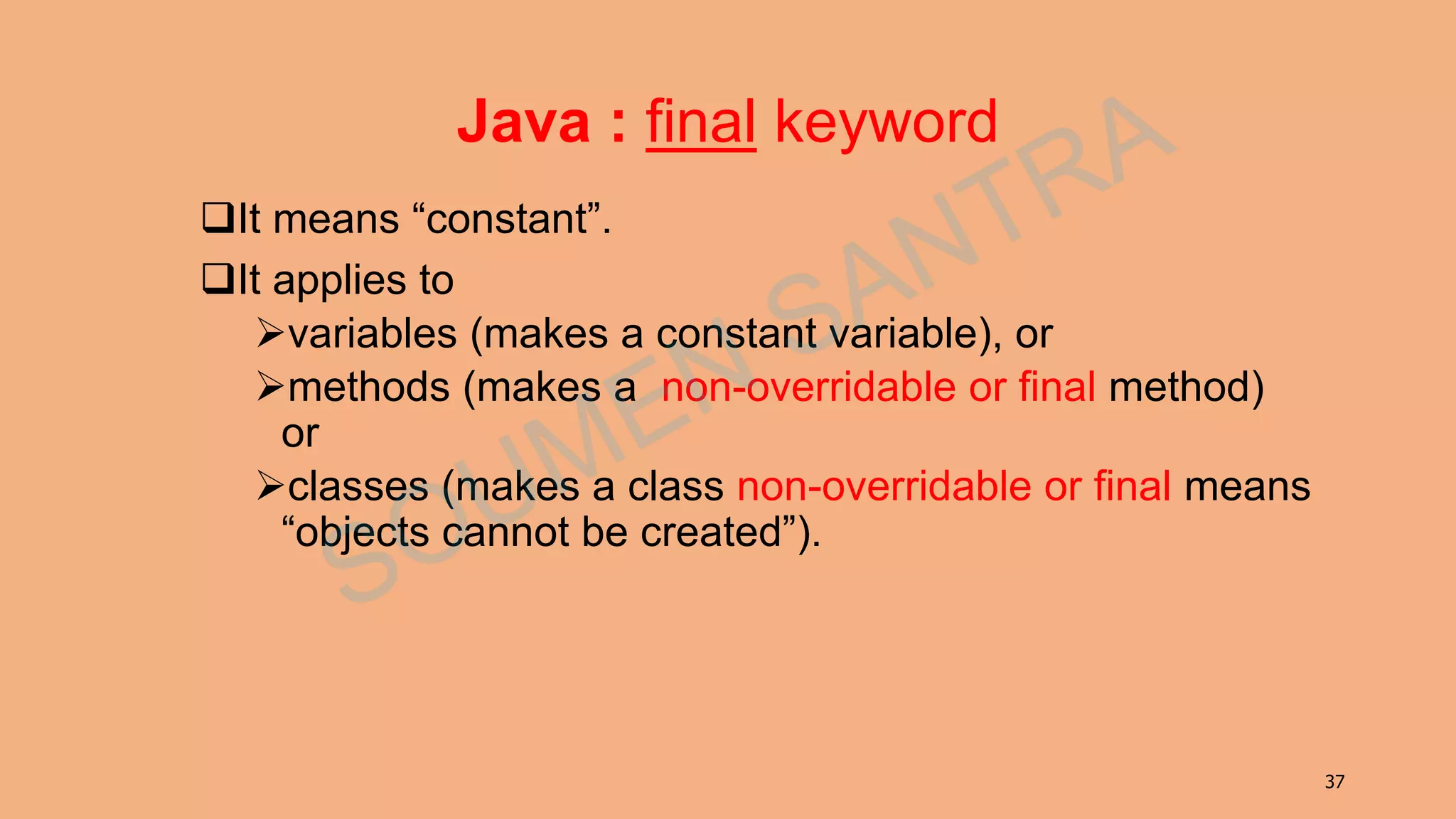 Java : final keyword

❑It means “constant”.

❑It applies to

➢variables (makes a constant variable), or

➢methods (makes a non-overridable or final method) or

➢classes (makes a class non-overridable or final means “objects cannot be created”).

SOUMEN SANTRA

37